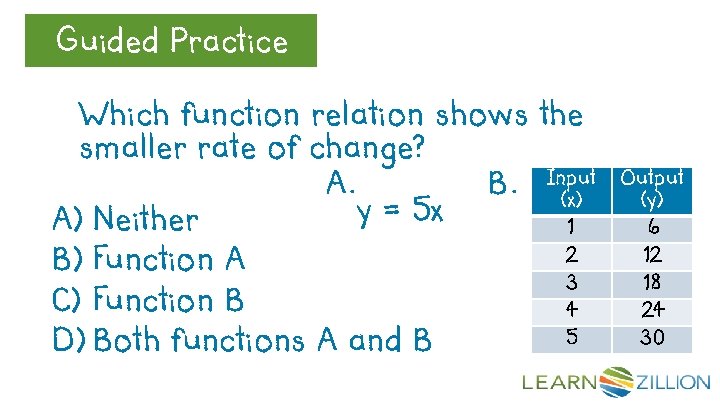 Guided Practice

Which function relation shows the smaller rate of change?

A.
$y = 5x$

B.

| Input (x) | Output (y) |
|---|---|
| 1 | 6 |
| 2 | 12 |
| 3 | 18 |
| 4 | 24 |
| 5 | 30 |

A) Neither
B) Function A
C) Function B
D) Both functions A and B

LEARNZILLION